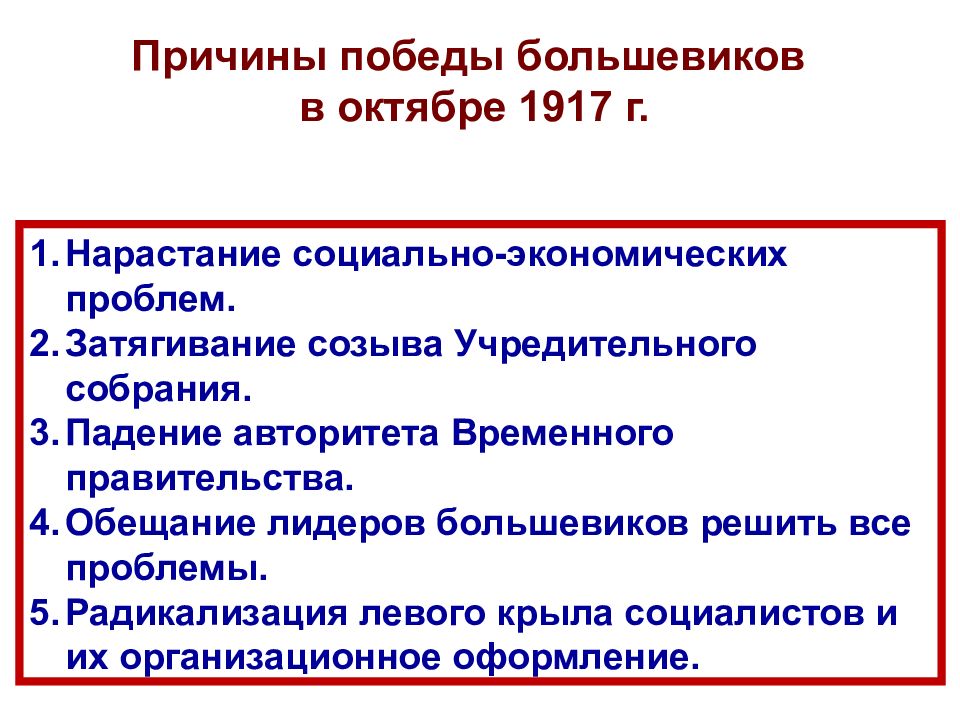 Причины победы большевиков в октябре 1917 г.

1. Нарастание социально-экономических проблем.
2. Затягивание созыва Учредительного собрания.
3. Падение авторитета Временного правительства.
4. Обещание лидеров большевиков решить все проблемы.
5. Радикализация левого крыла социалистов и их организационное оформление.